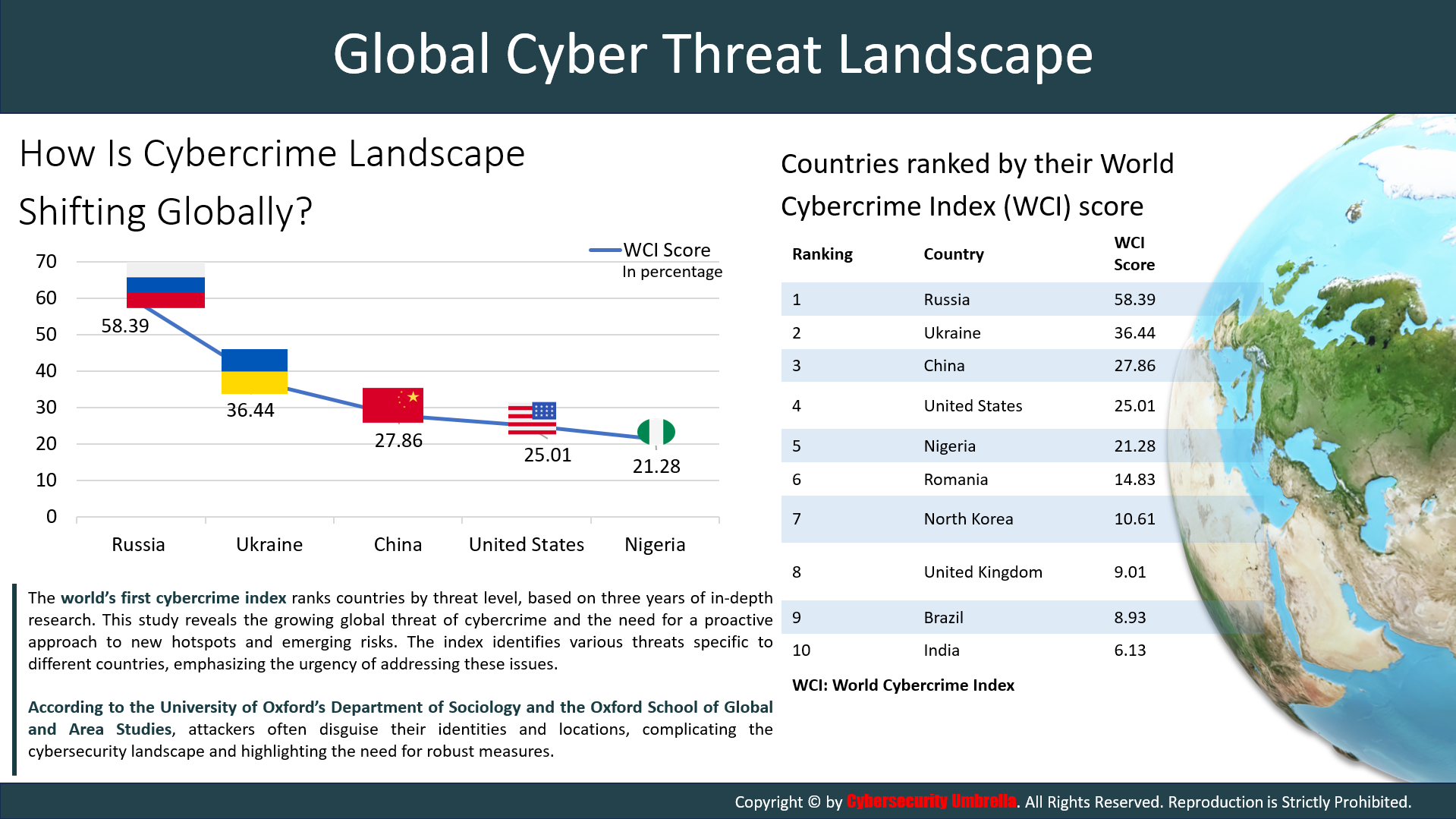 Global Cyber Threat Landscape

How Is Cybercrime Landscape Shifting Globally?

WCI Score
In percentage

70
60
50
40
30
20
10
0

58.39
36.44
27.86
25.01
21.28

Russia
Ukraine
China
United States
Nigeria

The world's first cybercrime index ranks countries by threat level, based on three years of in-depth research. This study reveals the growing global threat of cybercrime and the need for a proactive approach to new hotspots and emerging risks. The index identifies various threats specific to different countries, emphasizing the urgency of addressing these issues.

According to the University of Oxford's Department of Sociology and the Oxford School of Global and Area Studies, attackers often disguise their identities and locations, complicating the cybersecurity landscape and highlighting the need for robust measures.

Countries ranked by their World Cybercrime Index (WCI) score

| Ranking | Country | WCI Score |
|---|---|---|
| 1 | Russia | 58.39 |
| 2 | Ukraine | 36.44 |
| 3 | China | 27.86 |
| 4 | United States | 25.01 |
| 5 | Nigeria | 21.28 |
| 6 | Romania | 14.83 |
| 7 | North Korea | 10.61 |
| 8 | United Kingdom | 9.01 |
| 9 | Brazil | 8.93 |
| 10 | India | 6.13 |

WCI: World Cybercrime Index

Copyright © by Cybersecurity Umbrella. All Rights Reserved. Reproduction is Strictly Prohibited.